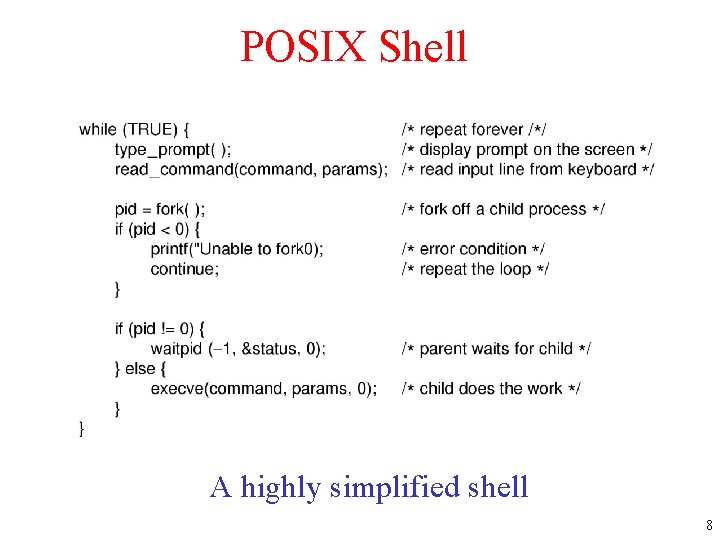 POSIX Shell

while (TRUE) { /* repeat forever /*/
type_prompt( ); /* display prompt on the screen */
read_command(command, params); /* read input line from keyboard */

pid = fork( ); /* fork off a child process */
if (pid < 0) {
printf("Unable to fork0); /* error condition */
continue; /* repeat the loop */
}

if (pid != 0) {
waitpid (−1, &status, 0); /* parent waits for child */
} else {
execve(command, params, 0); /* child does the work */
}
}

A highly simplified shell

8